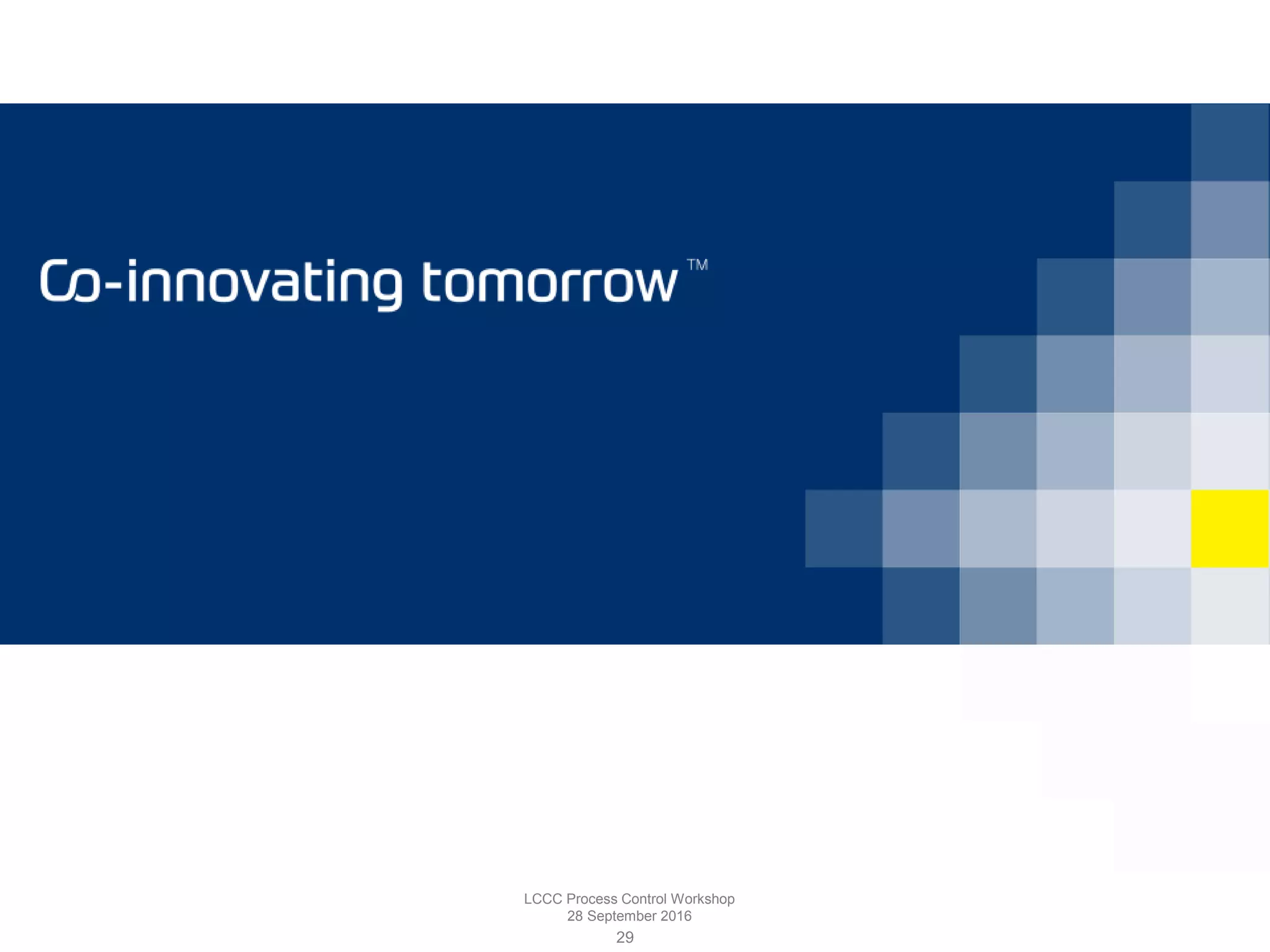 Co-innovating tomorrow™

LCCC Process Control Workshop
28 September 2016
29